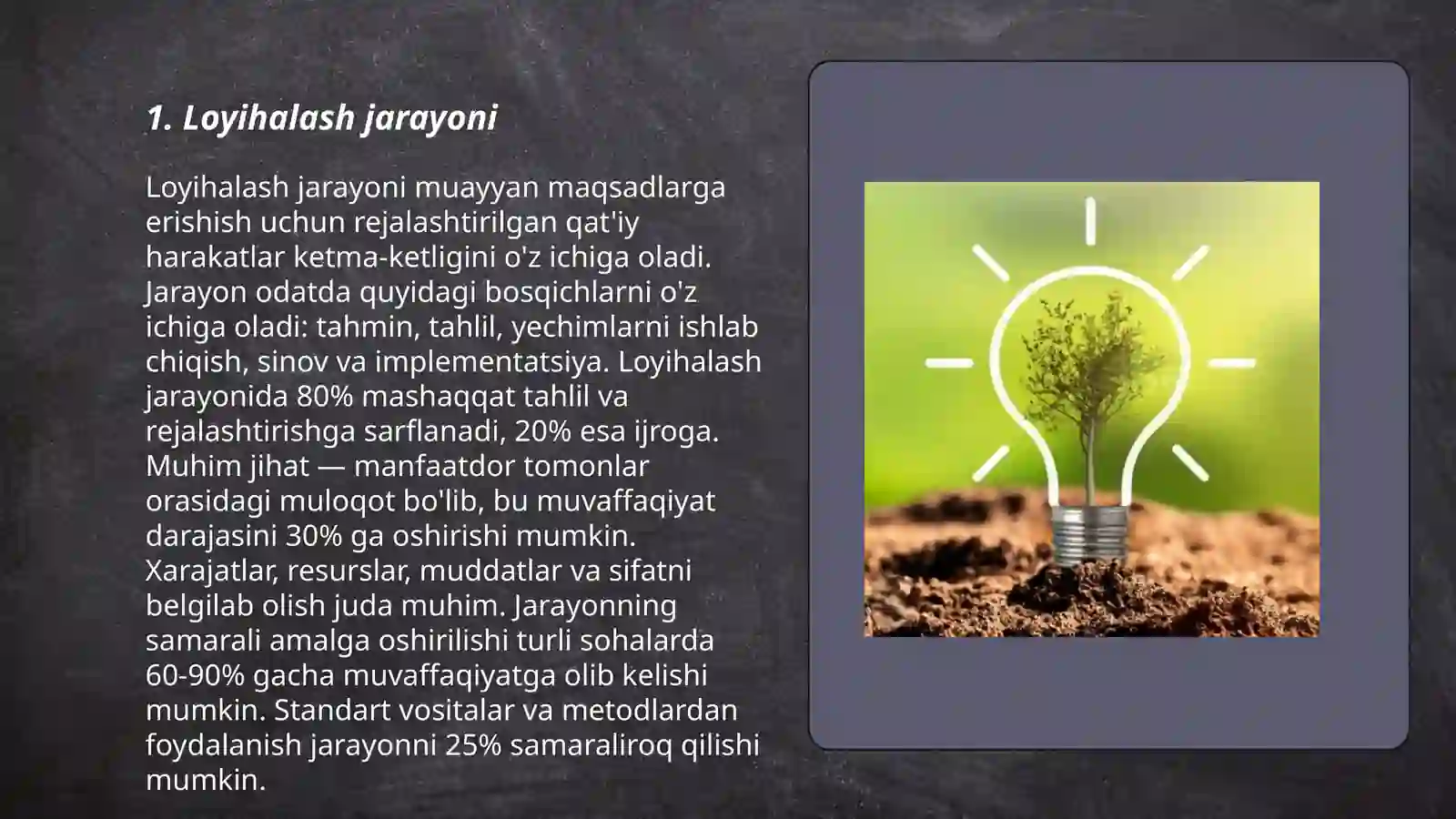 1. Loyihalash jarayoni

Loyihalash jarayoni muayyan maqsadlarga erishish uchun rejalashtirilgan qat'iy harakatlar ketma-ketligini o'z ichiga oladi. Jarayon odatda quyidagi bosqichlarni o'z ichiga oladi: tahmin, tahlil, yechimlarni ishlab chiqish, sinov va implementatsiya. Loyihalash jarayonida 80% mashaqqat tahlil va rejalashtirishga sarflanadi, 20% esa ijroga. Muhim jihat — manfaatdor tomonlar orasidagi muloqot bo'lib, bu muvaffaqiyat darajasini 30% ga oshirishi mumkin. Xarajatlar, resurslar, muddatlar va sifatni belgilab olish juda muhim. Jarayonning samarali amalga oshirilishi turli sohalarda 60-90% gacha muvaffaqiyatga olib kelishi mumkin. Standart vositalar va metodlardan foydalanish jarayonni 25% samaraliroq qilishi mumkin.